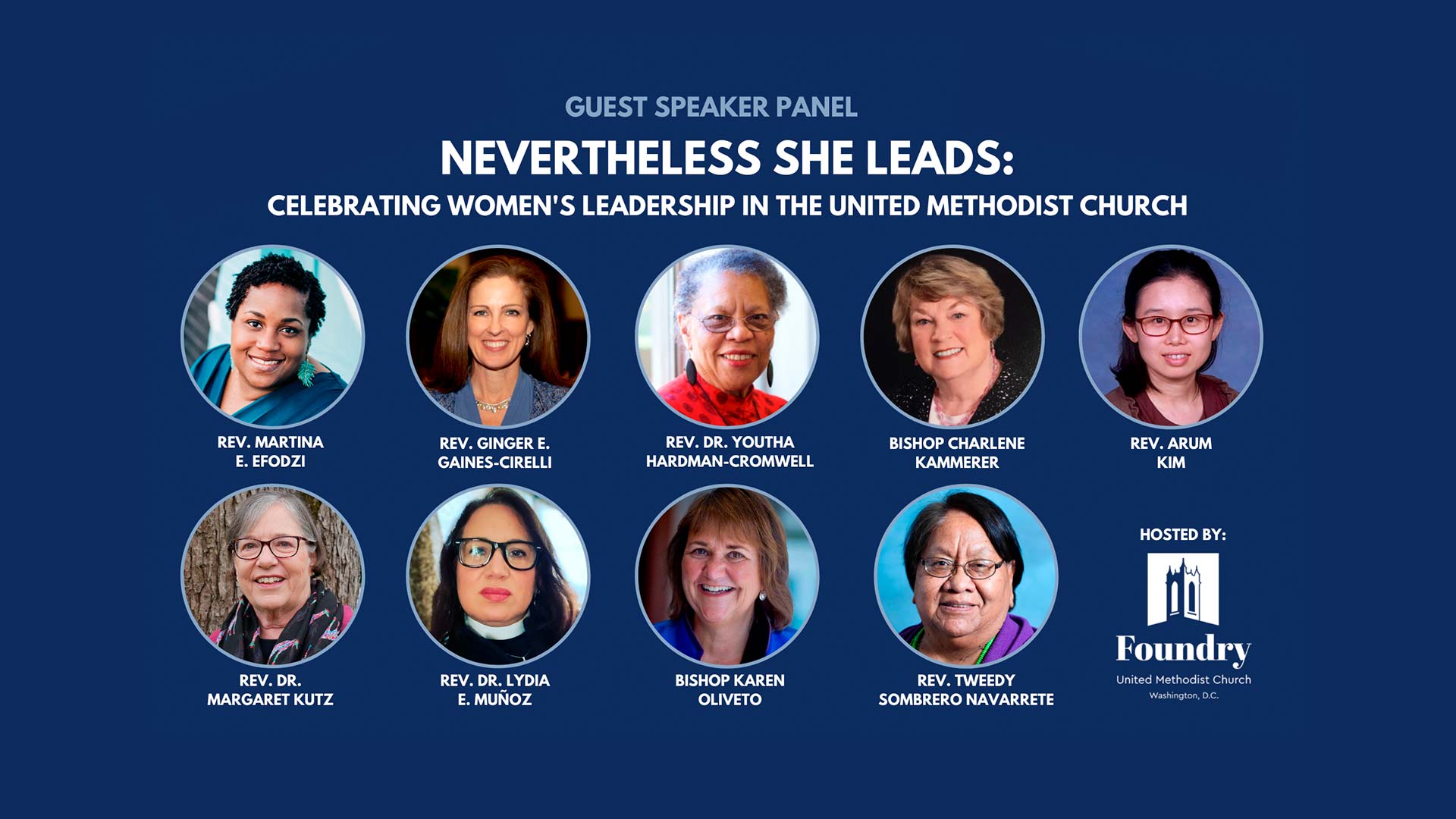 GUEST SPEAKER PANEL

NEVERTHELESS SHE LEADS:

CELEBRATING WOMEN'S LEADERSHIP IN THE UNITED METHODIST CHURCH

REV. MARTINA E. EFODZI

REV. GINGER E. GAINES-CIRELLI

REV. DR. YOUTHA HARDMAN-CROMWELL

BISHOP CHARLENE KAMMERER

REV. ARUM KIM

REV. DR. MARGARET KUTZ

REV. DR. LYDIA E. MUÑOZ

BISHOP KAREN OLIVETO

REV. TWEEDY SOMBRERO NAVARRETE

HOSTED BY:

Foundry
United Methodist Church
Washington, D.C.